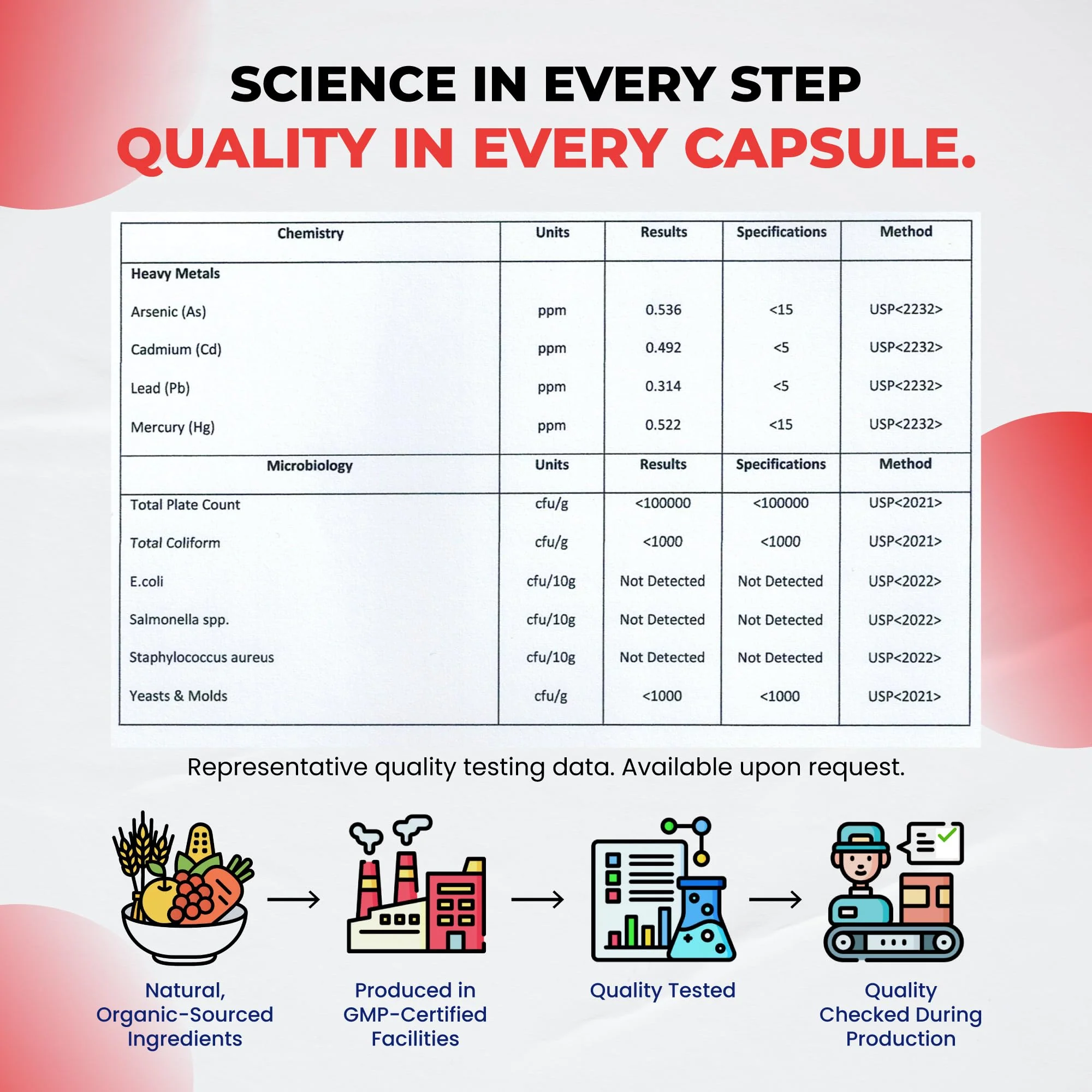 SCIENCE IN EVERY STEP
QUALITY IN EVERY CAPSULE.

| Chemistry | Units | Results | Specifications | Method |
|---|---|---|---|---|
| Heavy Metals | | | | |
| Arsenic (As) | ppm | 0.536 | <15 | USP<2232> |
| Cadmium (Cd) | ppm | 0.492 | <5 | USP<2232> |
| Lead (Pb) | ppm | 0.314 | <5 | USP<2232> |
| Mercury (Hg) | ppm | 0.522 | <15 | USP<2232> |
| Microbiology | Units | Results | Specifications | Method |
| Total Plate Count | cfu/g | <100000 | <100000 | USP<2021> |
| Total Coliform | cfu/g | <1000 | <1000 | USP<2021> |
| E.coli | cfu/10g | Not Detected | Not Detected | USP<2022> |
| Salmonella spp. | cfu/10g | Not Detected | Not Detected | USP<2022> |
| Staphylococcus aureus | cfu/10g | Not Detected | Not Detected | USP<2022> |
| Yeasts & Molds | cfu/g | <1000 | <1000 | USP<2021> |

Representative quality testing data. Available upon request.

Natural, Organic-Sourced Ingredients

Produced in GMP-Certified Facilities

Quality Tested

Quality Checked During Production